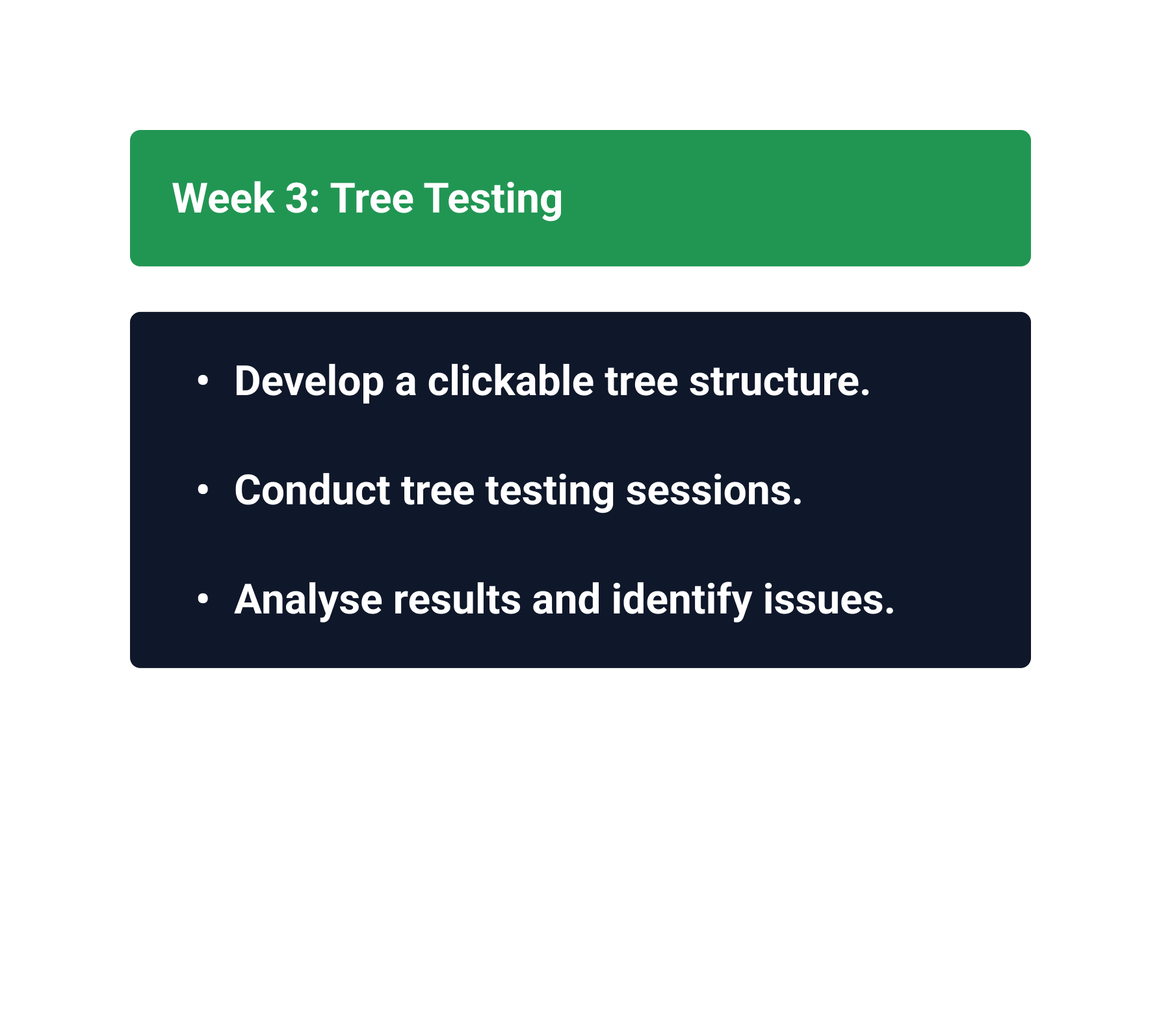 Week 3: Tree Testing

• Develop a clickable tree structure.

• Conduct tree testing sessions.

• Analyse results and identify issues.